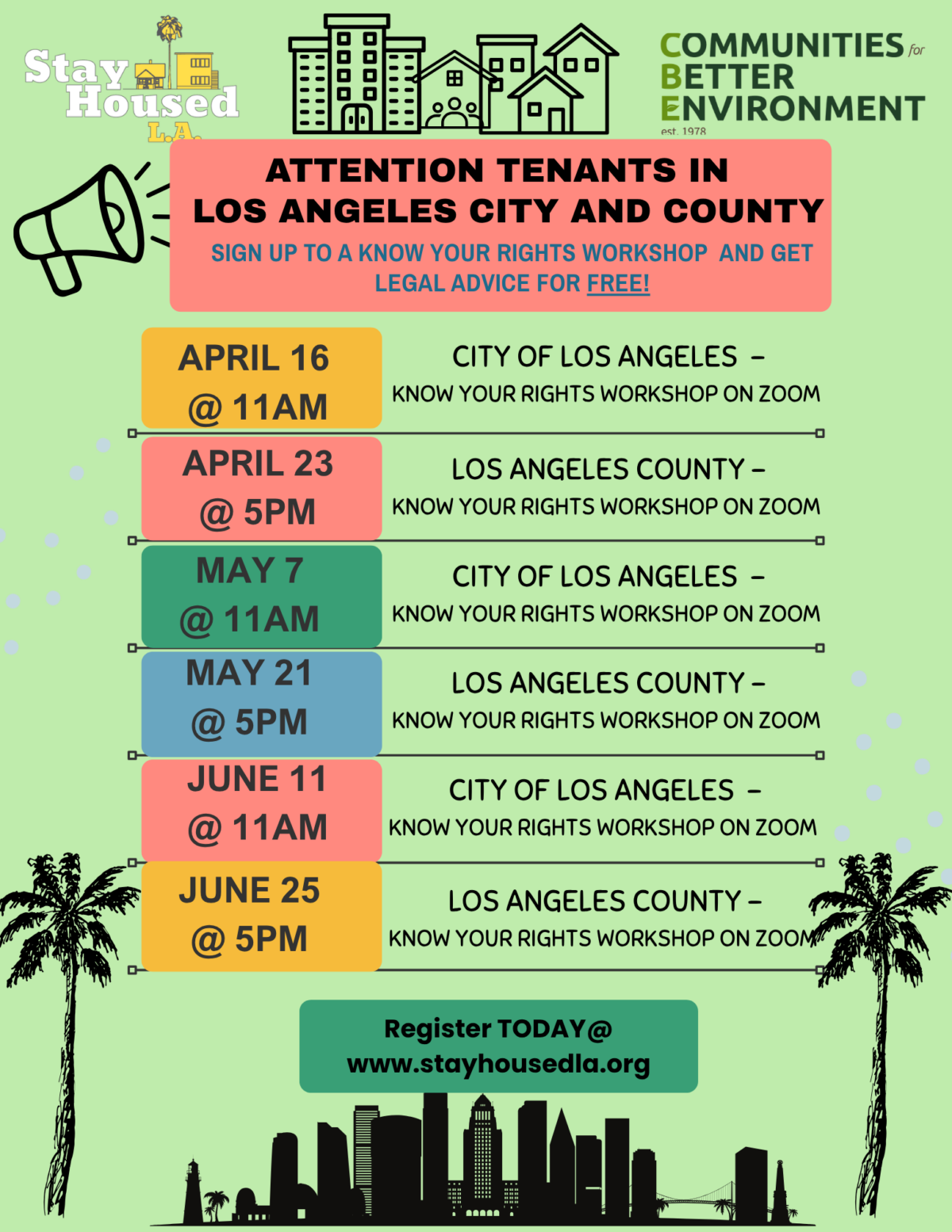 Stay Housed L.A.

COMMUNITIES for BETTER ENVIRONMENT
est. 1978

ATTENTION TENANTS IN
LOS ANGELES CITY AND COUNTY

SIGN UP TO A KNOW YOUR RIGHTS WORKSHOP AND GET LEGAL ADVICE FOR FREE!

APRIL 16 @ 11AM
CITY OF LOS ANGELES – KNOW YOUR RIGHTS WORKSHOP ON ZOOM

APRIL 23 @ 5PM
LOS ANGELES COUNTY – KNOW YOUR RIGHTS WORKSHOP ON ZOOM

MAY 7 @ 11AM
CITY OF LOS ANGELES – KNOW YOUR RIGHTS WORKSHOP ON ZOOM

MAY 21 @ 5PM
LOS ANGELES COUNTY – KNOW YOUR RIGHTS WORKSHOP ON ZOOM

JUNE 11 @ 11AM
CITY OF LOS ANGELES – KNOW YOUR RIGHTS WORKSHOP ON ZOOM

JUNE 25 @ 5PM
LOS ANGELES COUNTY – KNOW YOUR RIGHTS WORKSHOP ON ZOOM

Register TODAY@
www.stayhousedla.org